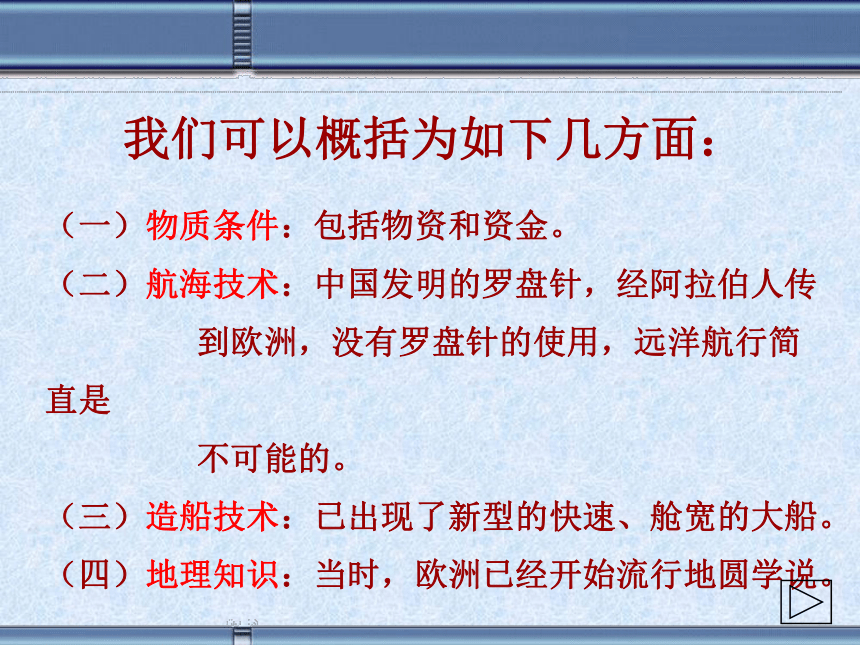 我们可以概括为如下几方面：

（一）物质条件：包括物资和资金。

（二）航海技术：中国发明的罗盘针，经阿拉伯人传到欧洲，没有罗盘针的使用，远洋航行简直是不可能的。

（三）造船技术：已出现了新型的快速、舱宽的大船。

（四）地理知识：当时，欧洲已经开始流行地圆学说。